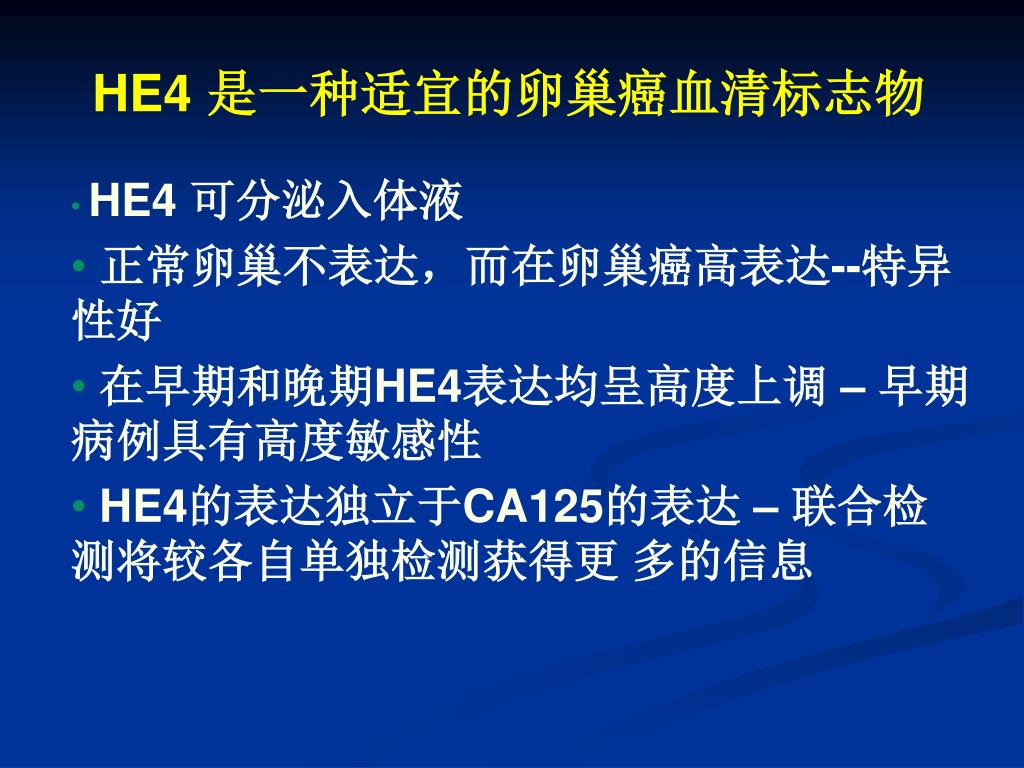 HE4 是一种适宜的卵巢癌血清标志物

• HE4 可分泌入体液

• 正常卵巢不表达，而在卵巢癌高表达--特异性好

• 在早期和晚期HE4表达均呈高度上调 – 早期病例具有高度敏感性

• HE4的表达独立于CA125的表达 – 联合检测将较各自单独检测获得更 多的信息